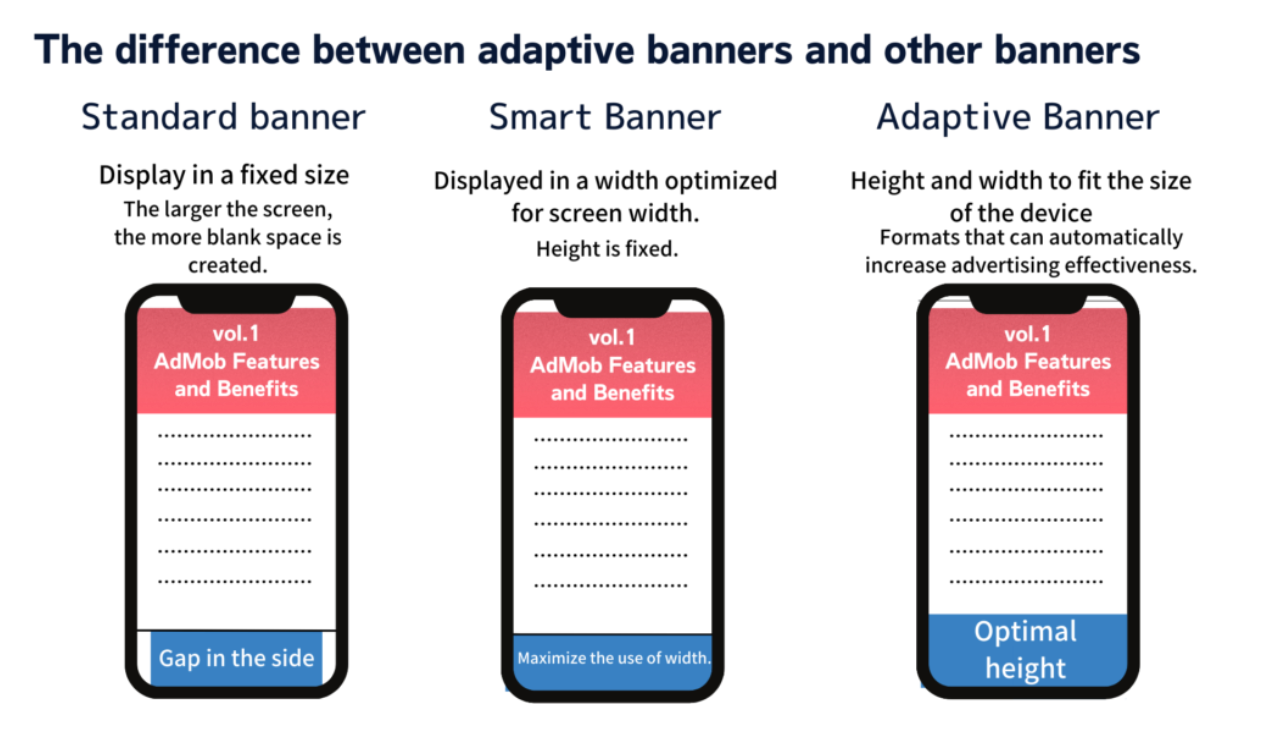 The difference between adaptive banners and other banners

Standard banner

Display in a fixed size

The larger the screen, the more blank space is created.

vol.1
AdMob Features and Benefits

Gap in the side

Smart Banner

Displayed in a width optimized for screen width.

Height is fixed.

vol.1
AdMob Features and Benefits

Maximize the use of width.

Adaptive Banner

Height and width to fit the size of the device

Formats that can automatically increase advertising effectiveness.

vol.1
AdMob Features and Benefits

Optimal height